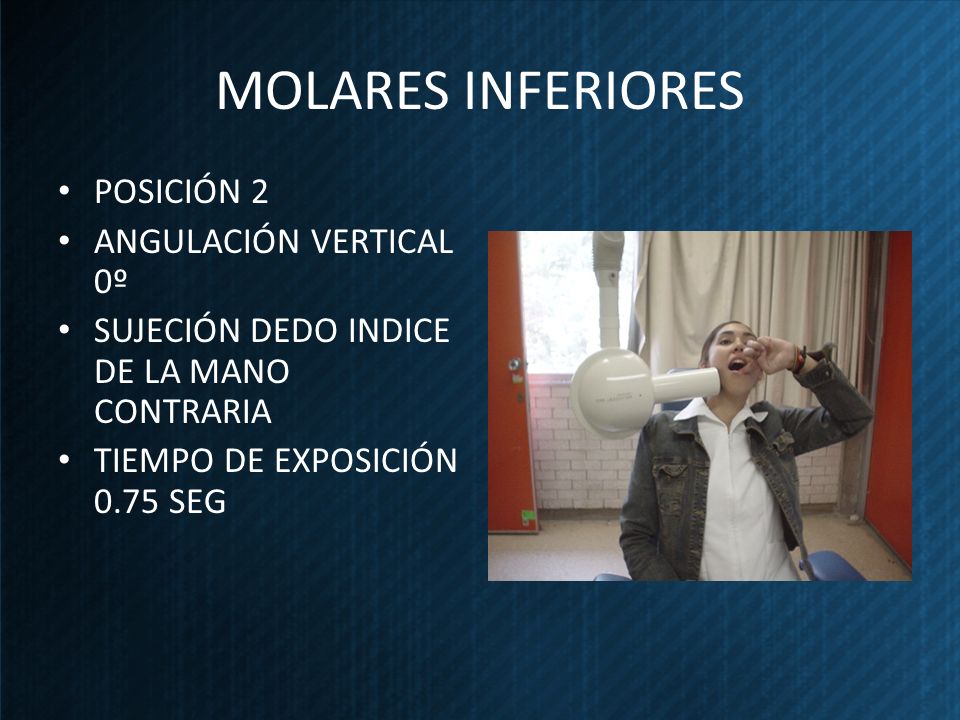 MOLARES INFERIORES

• POSICIÓN 2
• ANGULACIÓN VERTICAL 0º
• SUJECIÓN DEDO INDICE DE LA MANO CONTRARIA
• TIEMPO DE EXPOSICIÓN 0.75 SEG